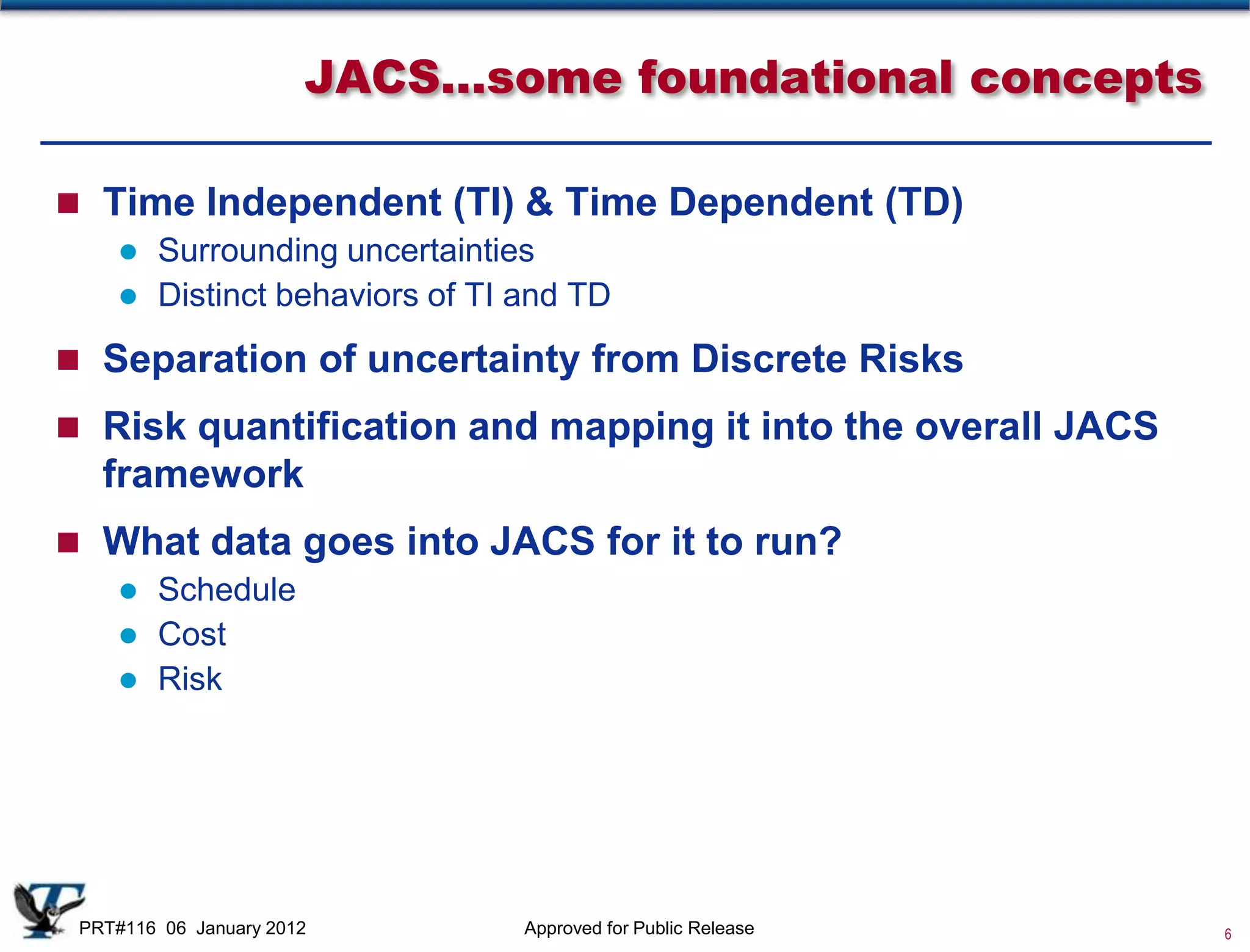 JACS...some foundational concepts

- Time Independent (TI) & Time Dependent (TD)
  - Surrounding uncertainties
  - Distinct behaviors of TI and TD
- Separation of uncertainty from Discrete Risks
- Risk quantification and mapping it into the overall JACS framework
- What data goes into JACS for it to run?
  - Schedule
  - Cost
  - Risk

PRT#116 06 January 2012

Approved for Public Release

6